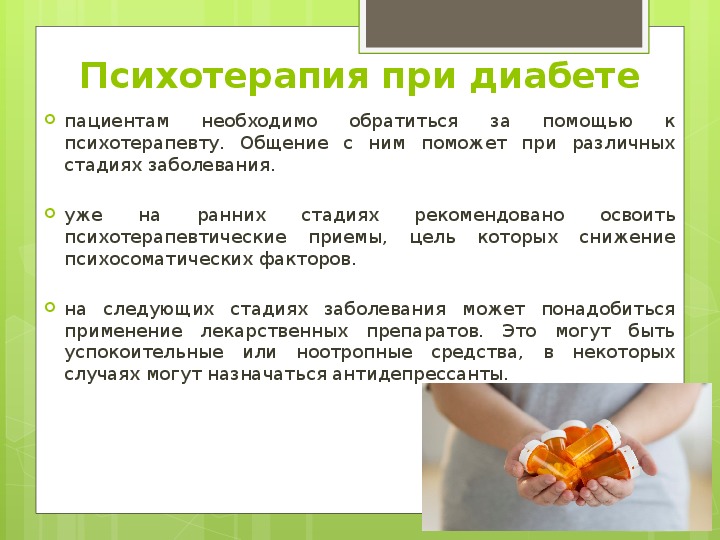 Психотерапия при диабете

пациентам необходимо обратиться за помощью к психотерапевту. Общение с ним поможет при различных стадиях заболевания.

уже на ранних стадиях рекомендовано освоить психотерапевтические приемы, цель которых снижение психосоматических факторов.

на следующих стадиях заболевания может понадобиться применение лекарственных препаратов. Это могут быть успокоительные или ноотропные средства, в некоторых случаях могут назначаться антидепрессанты.